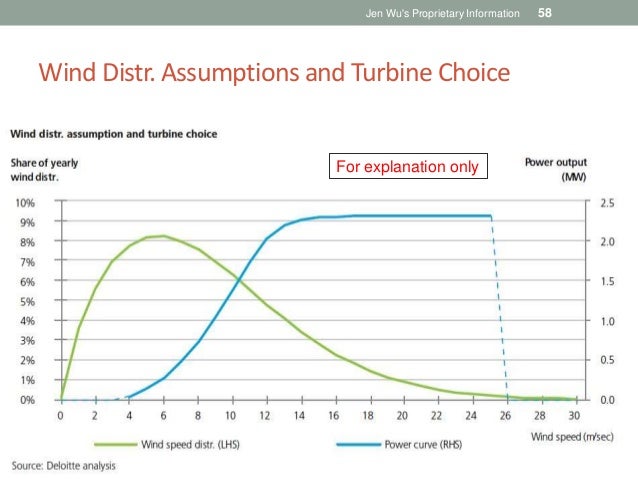 Jen Wu's Proprietary Information 58

Wind Distr. Assumptions and Turbine Choice

Wind distr. assumption and turbine choice

Share of yearly wind distr.

For explanation only

Power output (MW)

10%
9%
8%
7%
6%
5%
4%
3%
2%
1%
0%

2.5
2.0
1.5
1.0
0.5
0.0

0 2 4 6 8 10 12 14 16 18 20 22 24 26 28 30

Wind speed (m/sec)

Wind speed distr. (LHS)

Power curve (RHS)

Source: Deloitte analysis